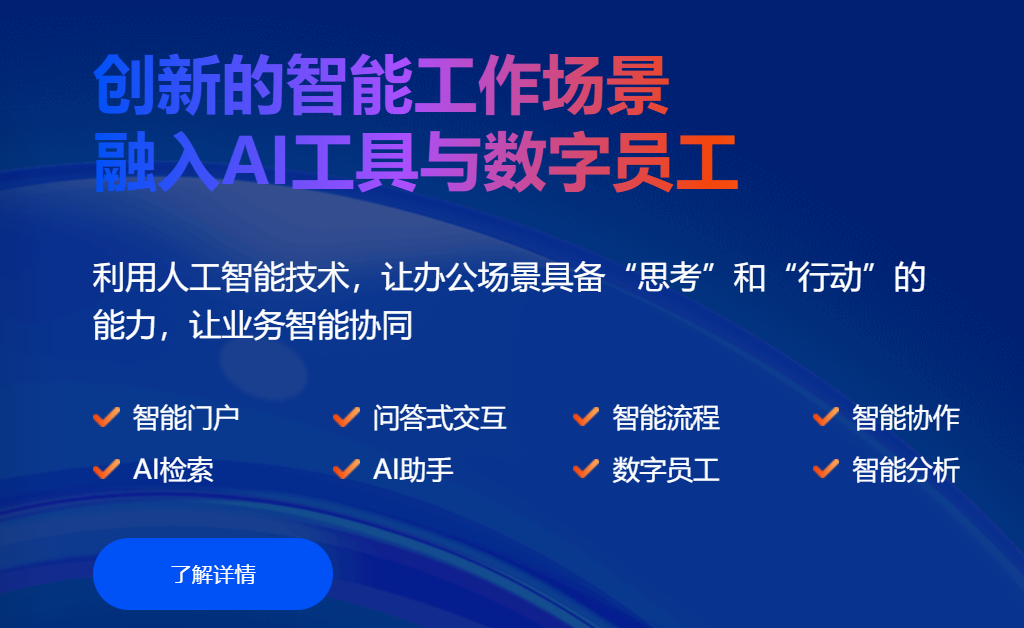 创新的智能工作场景
融入AI工具与数字员工

利用人工智能技术，让办公场景具备“思考”和“行动”的能力，让业务智能协同

智能门户
问答式交互
智能流程
智能协作
AI检索
AI助手
数字员工
智能分析

了解详情